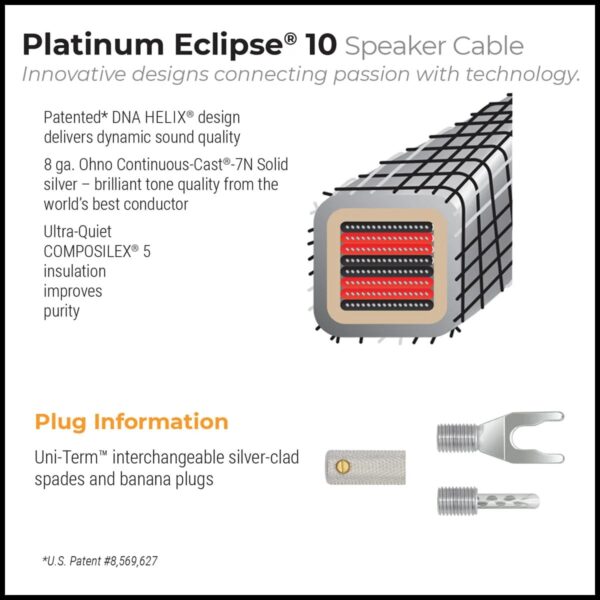 Platinum Eclipse® 10 Speaker Cable
Innovative designs connecting passion with technology.

Patented* DNA HELIX® design delivers dynamic sound quality

8 ga. Ohno Continuous-Cast®-7N Solid silver – brilliant tone quality from the world's best conductor

Ultra-Quiet COMPOSILEX® 5 insulation improves purity

Plug Information

Uni-Term™ interchangeable silver-clad spades and banana plugs

*U.S. Patent #8,569,627